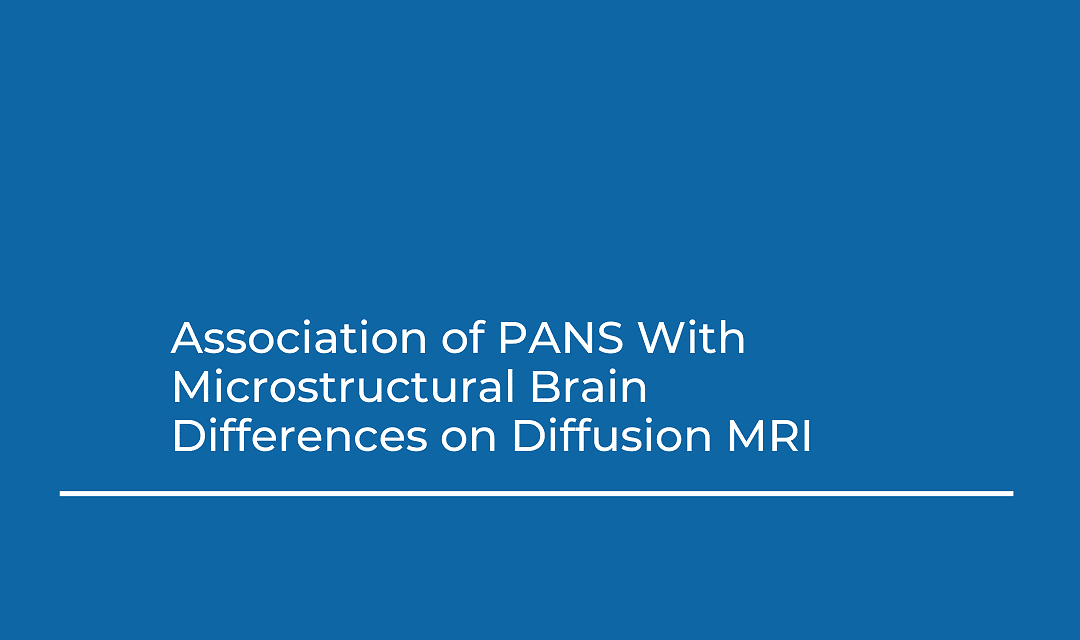 Association of PANS With Microstructural Brain Differences on Diffusion MRI